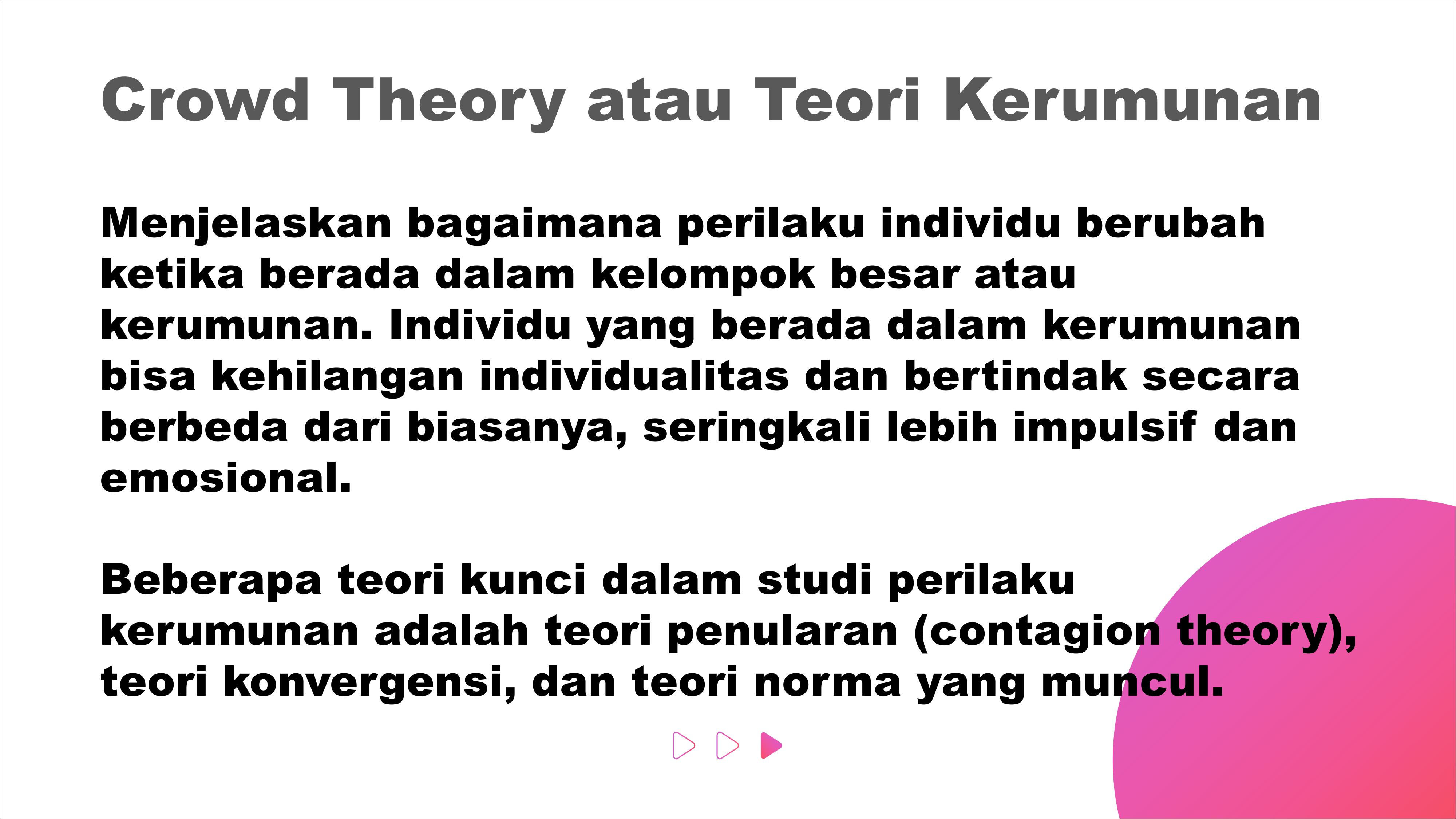 Crowd Theory atau Teori Kerumunan

Menjelaskan bagaimana perilaku individu berubah ketika berada dalam kelompok besar atau kerumunan. Individu yang berada dalam kerumunan bisa kehilangan individualitas dan bertindak secara berbeda dari biasanya, seringkali lebih impulsif dan emosional.

Beberapa teori kunci dalam studi perilaku kerumunan adalah teori penularan (contagion theory), teori konvergensi, dan teori norma yang muncul.